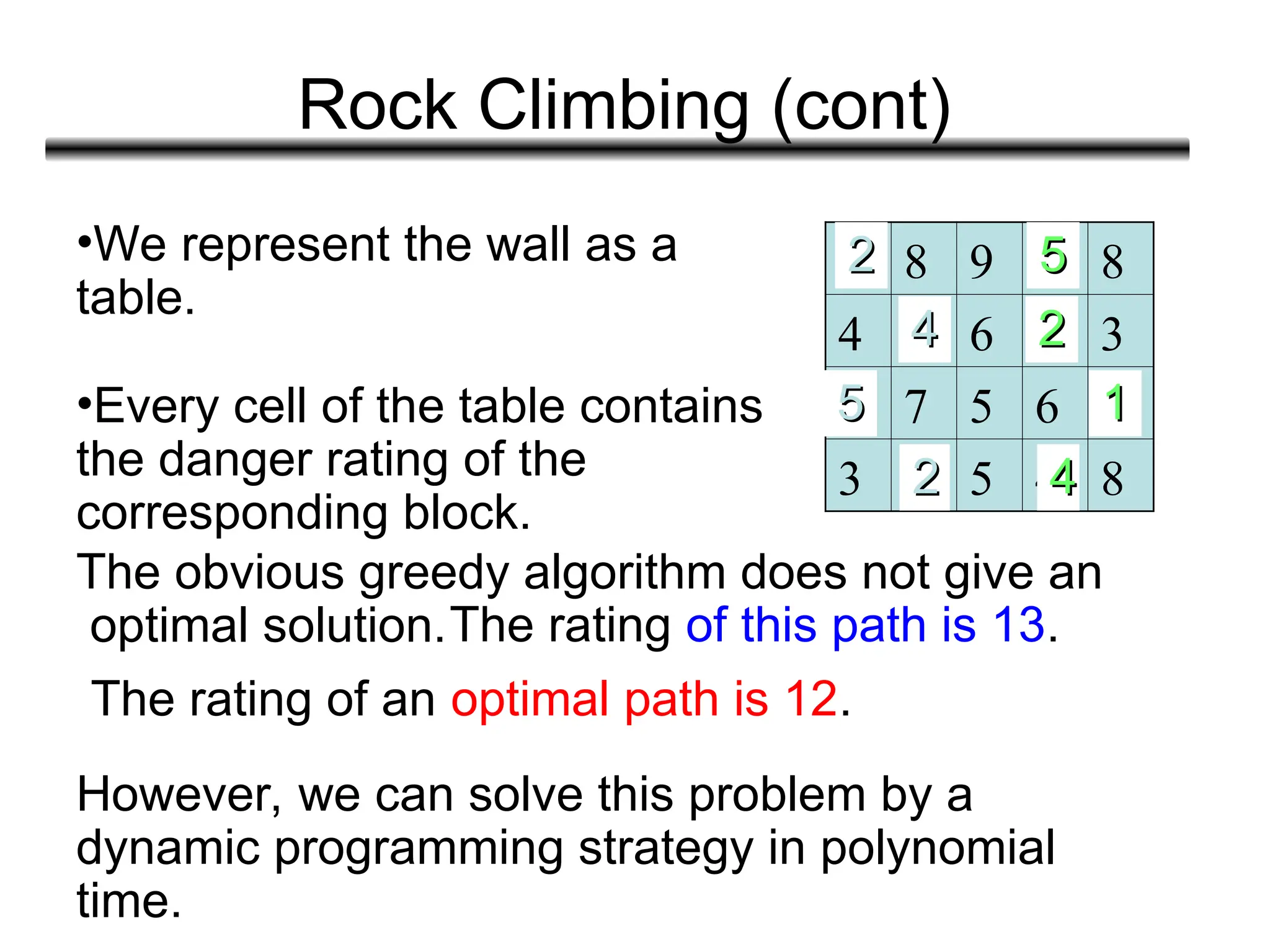 Rock Climbing (cont)

•We represent the wall as a table.

•Every cell of the table contains the danger rating of the corresponding block.

| 2 | 8 | 9 | 5 | 8 |
|---|---|---|---|---|
| 4 | 4 | 6 | 2 | 3 |
| 5 | 7 | 5 | 6 | 1 |
| 3 | 2 | 5 | 4 | 8 |

The obvious greedy algorithm does not give an optimal solution. The rating of this path is 13.

The rating of an optimal path is 12.

However, we can solve this problem by a dynamic programming strategy in polynomial time.